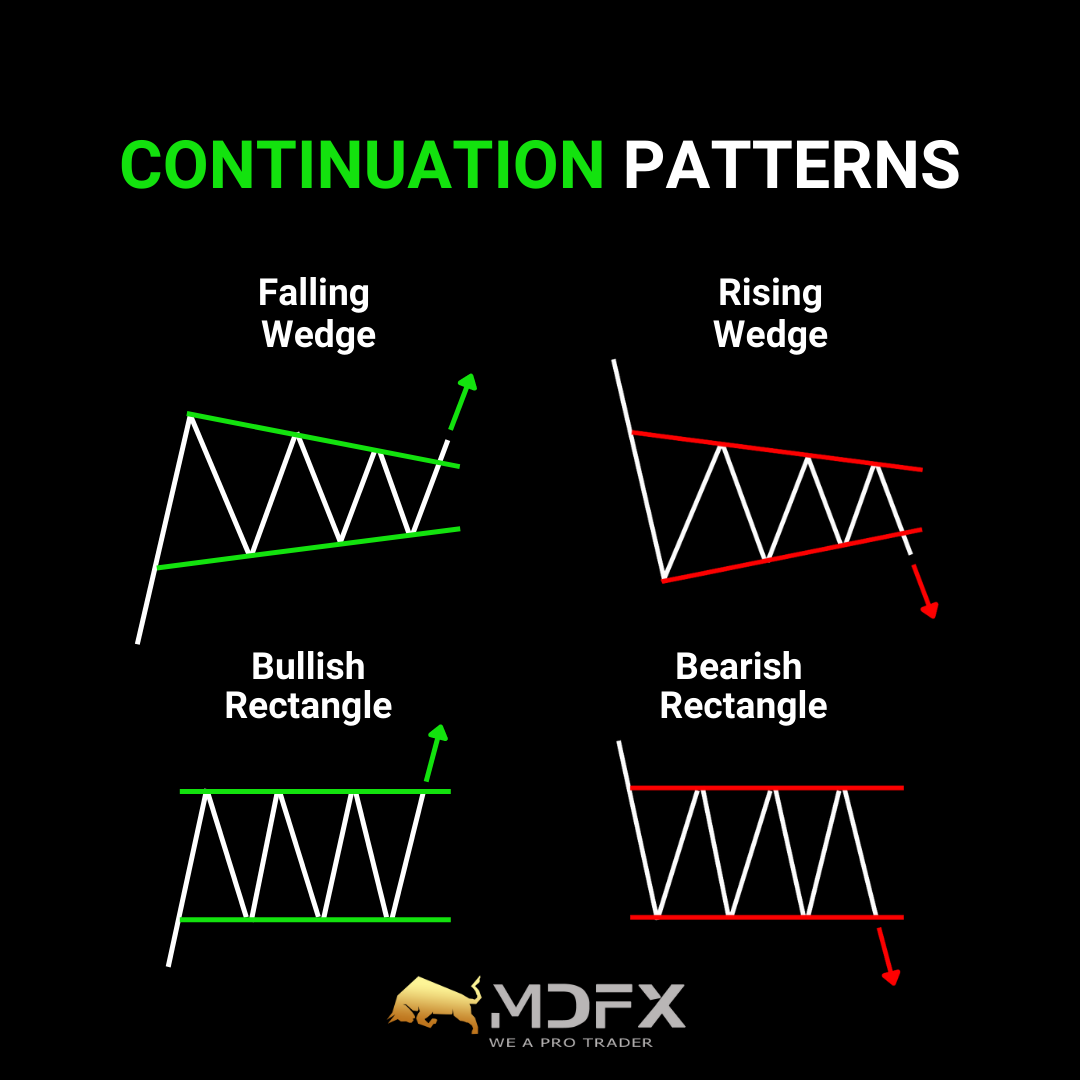 CONTINUATION PATTERNS

Falling Wedge

Rising Wedge

Bullish Rectangle

Bearish Rectangle

MDFX
WE A PRO TRADER